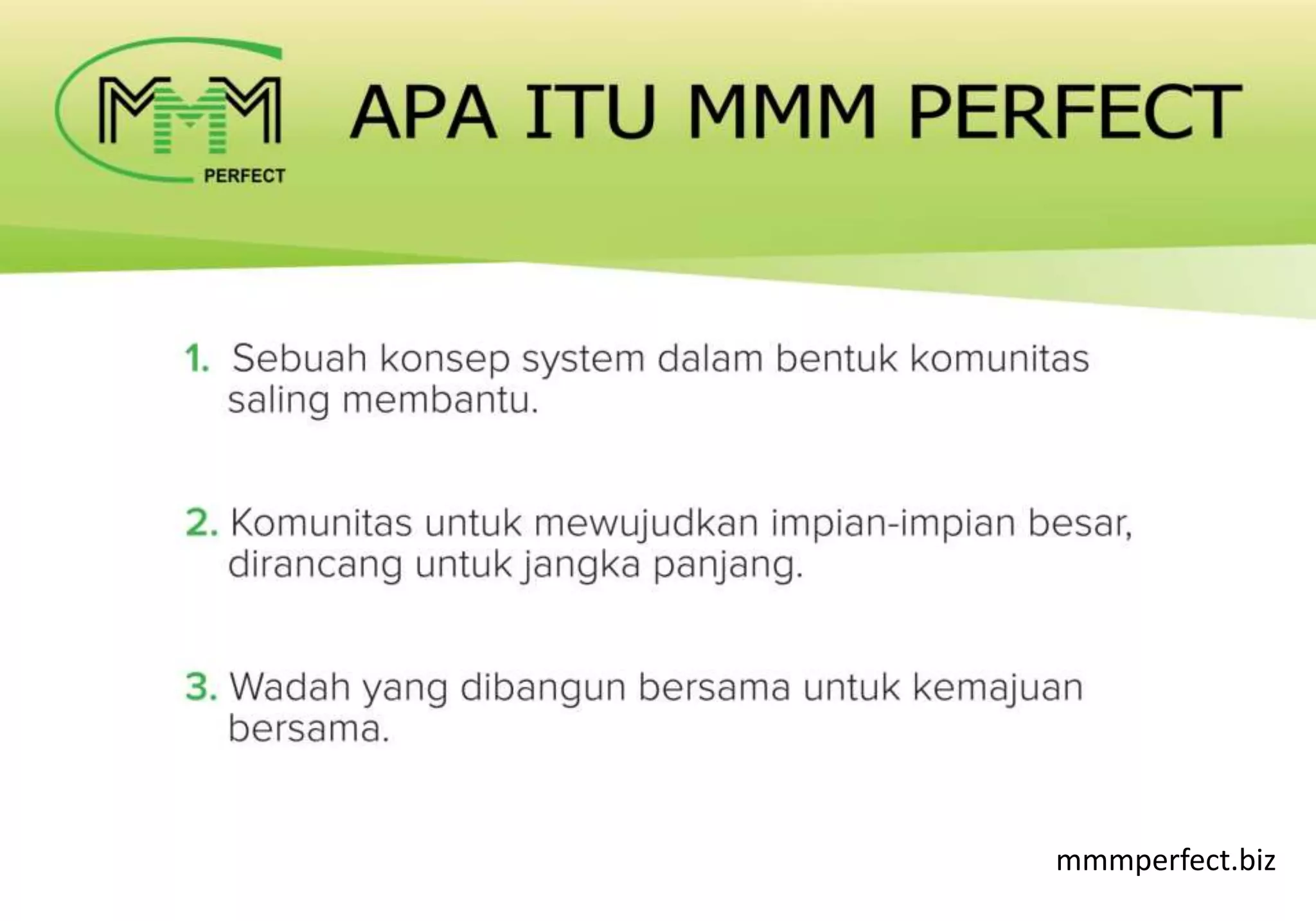 MMM
PERFECT

APA ITU MMM PERFECT

1. Sebuah konsep system dalam bentuk komunitas saling membantu.

2. Komunitas untuk mewujudkan impian-impian besar, dirancang untuk jangka panjang.

3. Wadah yang dibangun bersama untuk kemajuan bersama.

mmmperfect.biz